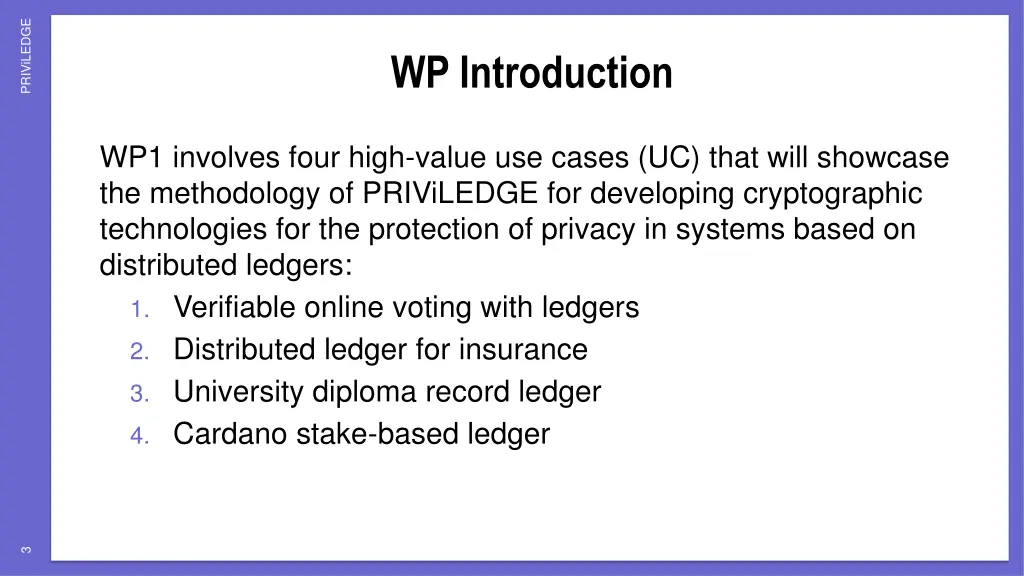 PRIViLEDGE

WP Introduction

WP1 involves four high-value use cases (UC) that will showcase the methodology of PRIViLEDGE for developing cryptographic technologies for the protection of privacy in systems based on distributed ledgers:
1. Verifiable online voting with ledgers
2. Distributed ledger for insurance
3. University diploma record ledger
4. Cardano stake-based ledger

3